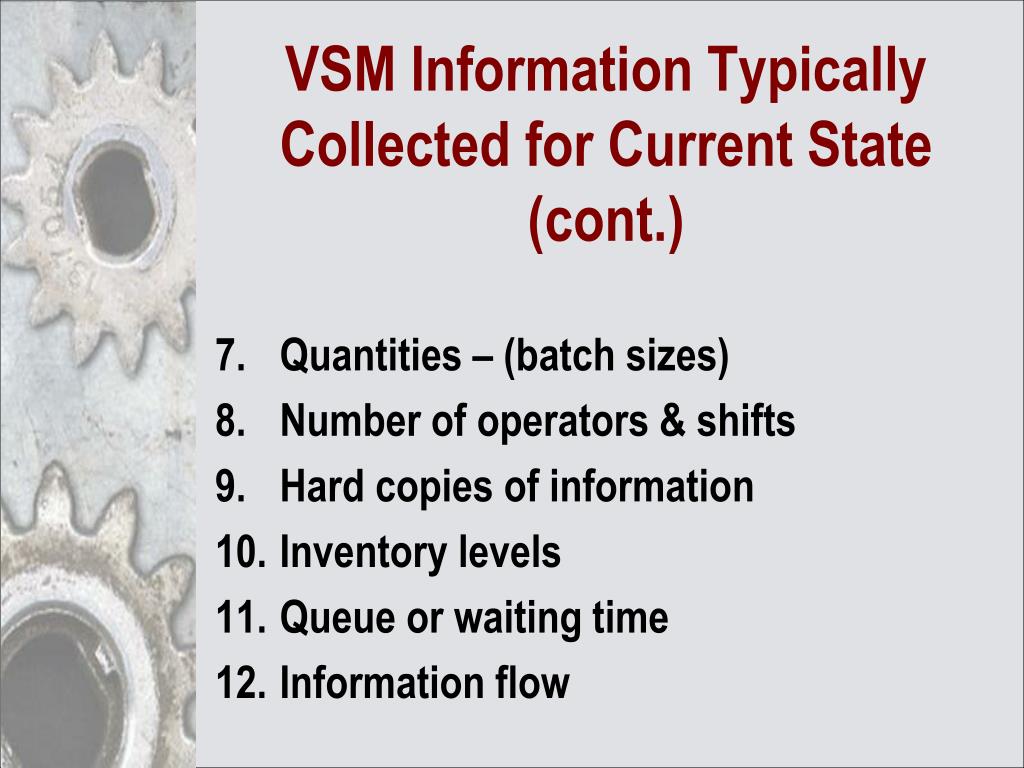 VSM Information Typically Collected for Current State (cont.)

7. Quantities – (batch sizes)
8. Number of operators & shifts
9. Hard copies of information
10. Inventory levels
11. Queue or waiting time
12. Information flow